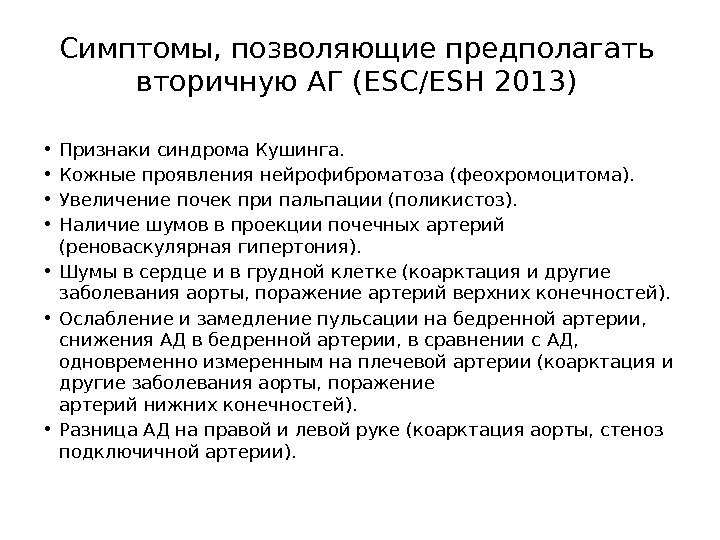 Симптомы, позволяющие предполагать вторичную АГ (ESC/ESH 2013)

• Признаки синдрома Кушинга.
• Кожные проявления нейрофиброматоза (феохромоцитома).
• Увеличение почек при пальпации (поликистоз).
• Наличие шумов в проекции почечных артерий (реноваскулярная гипертония).
• Шумы в сердце и в грудной клетке (коарктация и другие заболевания аорты, поражение артерий верхних конечностей).
• Ослабление и замедление пульсации на бедренной артерии, снижения АД в бедренной артерии, в сравнении с АД, одновременно измеренным на плечевой артерии (коарктация и другие заболевания аорты, поражение артерий нижних конечностей).
• Разница АД на правой и левой руке (коарктация аорты, стеноз подключичной артерии).